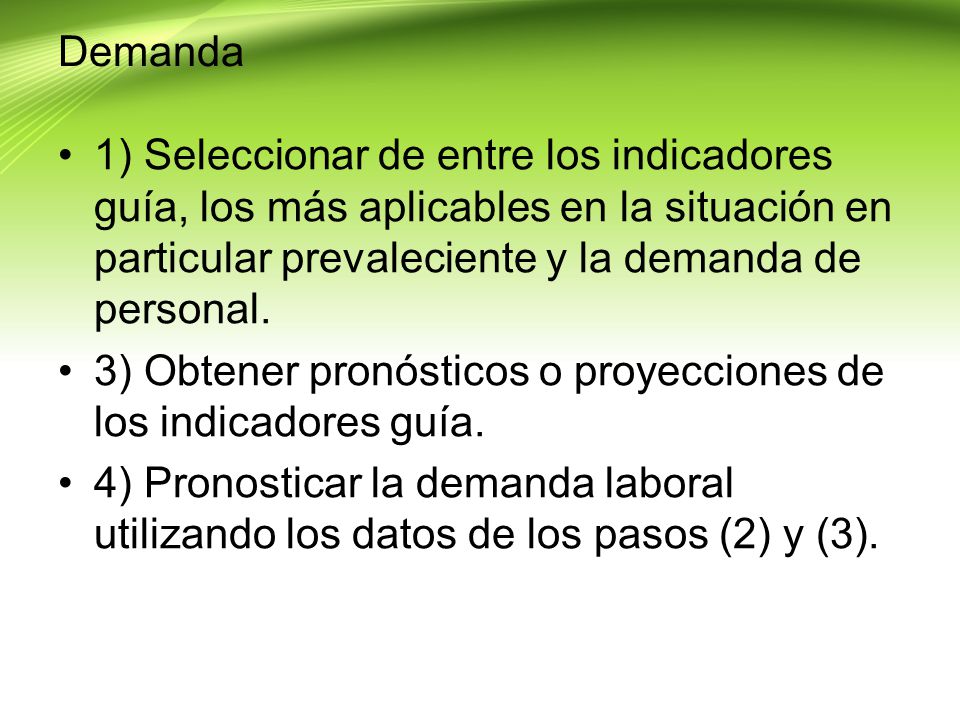 Demanda

• 1) Seleccionar de entre los indicadores guía, los más aplicables en la situación en particular prevaleciente y la demanda de personal.

• 3) Obtener pronósticos o proyecciones de los indicadores guía.

• 4) Pronosticar la demanda laboral utilizando los datos de los pasos (2) y (3).